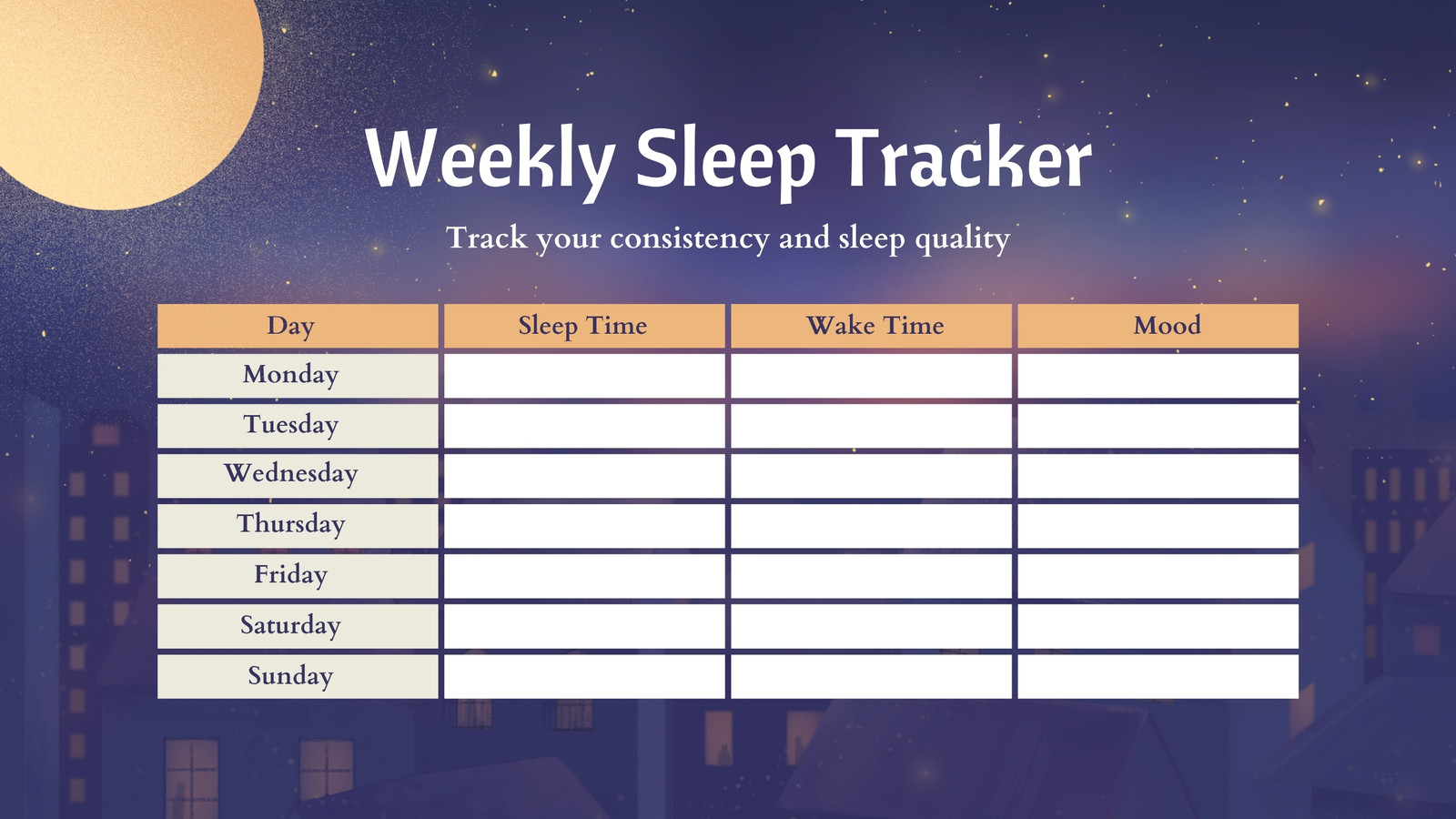 Weekly Sleep Tracker

Track your consistency and sleep quality

| Day | Sleep Time | Wake Time | Mood |
|---|---|---|---|
| Monday | | | |
| Tuesday | | | |
| Wednesday | | | |
| Thursday | | | |
| Friday | | | |
| Saturday | | | |
| Sunday | | | |